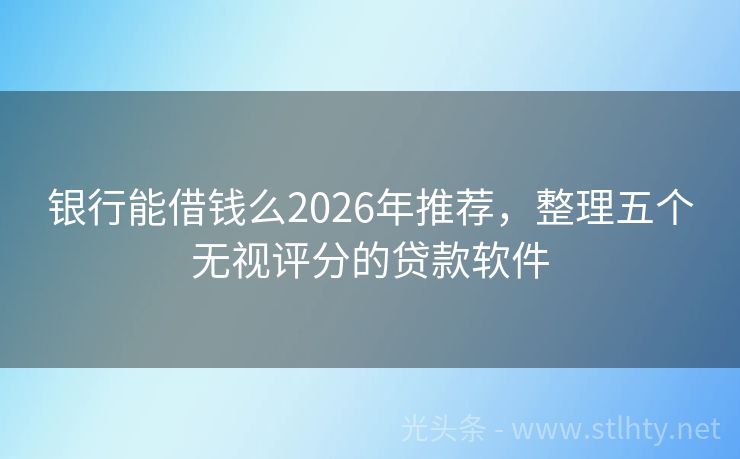 银行能借钱么2026年推荐，整理五个无视评分的贷款软件

光头条 - www.stlhty.net